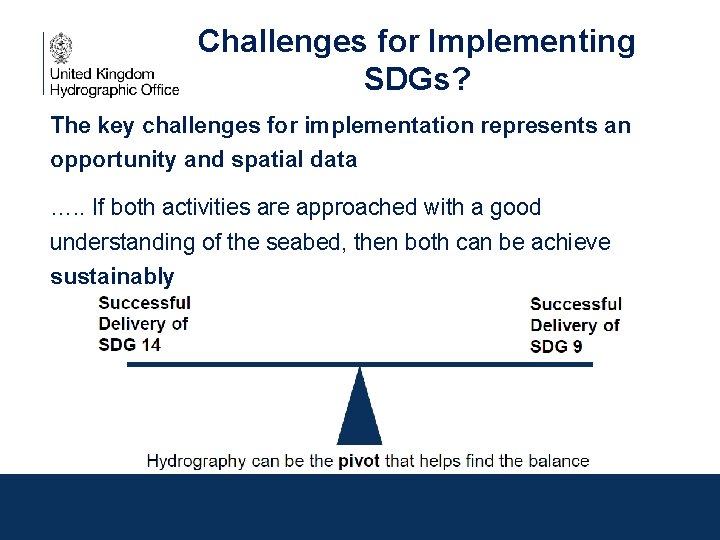 United Kingdom
Hydrographic Office

Challenges for Implementing SDGs?

The key challenges for implementation represents an opportunity and spatial data

….. If both activities are approached with a good understanding of the seabed, then both can be achieve sustainably

Successful Delivery of SDG 14

Successful Delivery of SDG 9

Hydrography can be the pivot that helps find the balance